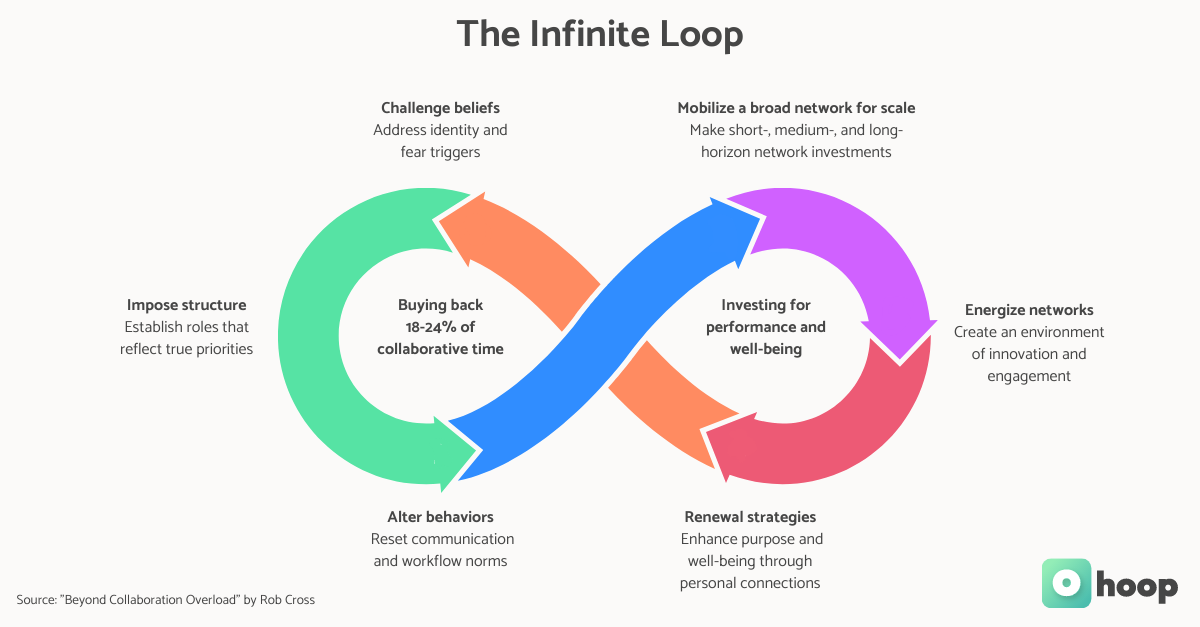 The Infinite Loop

Challenge beliefs
Address identity and fear triggers

Mobilize a broad network for scale
Make short-, medium-, and long-horizon network investments

Impose structure
Establish roles that reflect true priorities

Buying back 18-24% of collaborative time

Investing for performance and well-being

Energize networks
Create an environment of innovation and engagement

Alter behaviors
Reset communication and workflow norms

Renewal strategies
Enhance purpose and well-being through personal connections

Source: "Beyond Collaboration Overload" by Rob Cross

hoop